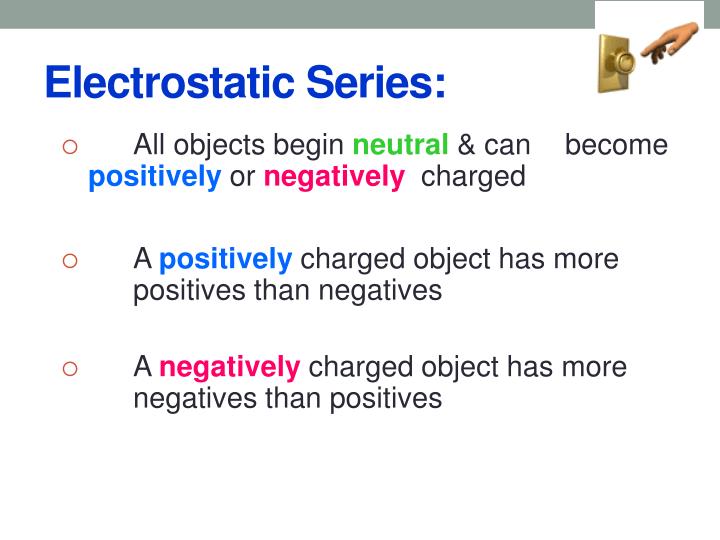 Electrostatic Series:

○ All objects begin neutral & can become positively or negatively charged

○ A positively charged object has more positives than negatives

○ A negatively charged object has more negatives than positives